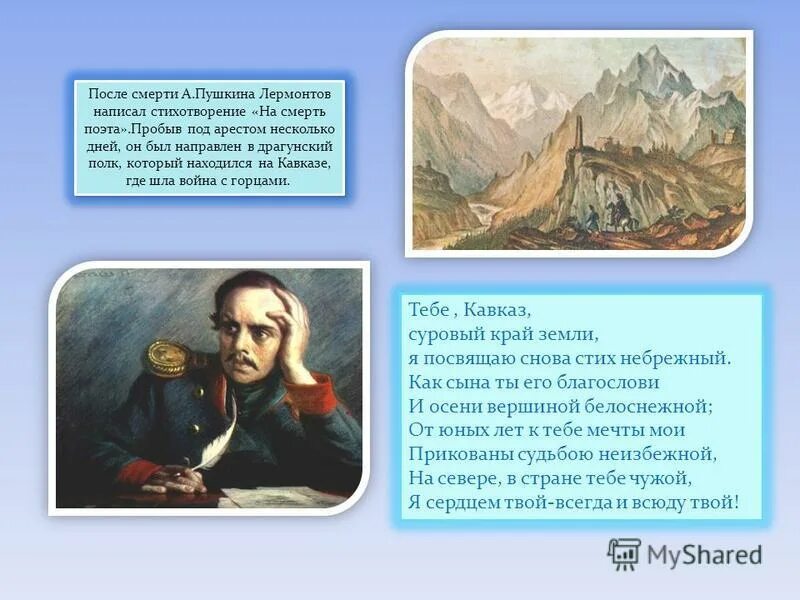 После смерти А.Пушкина Лермонтов написал стихотворение «На смерть поэта».Пробыв под арестом несколько дней, он был направлен в драгунский полк, который находился на Кавказе, где шла война с горцами.

Тебе , Кавказ,
суровый край земли,
я посвящаю снова стих небрежный.
Как сына ты его благослови
И осени вершиной белоснежной;
От юных лет к тебе мечты мои
Прикованы судьбою неизбежной,
На севере, в стране тебе чужой,
Я сердцем твой-всегда и всюду твой!

MyShared